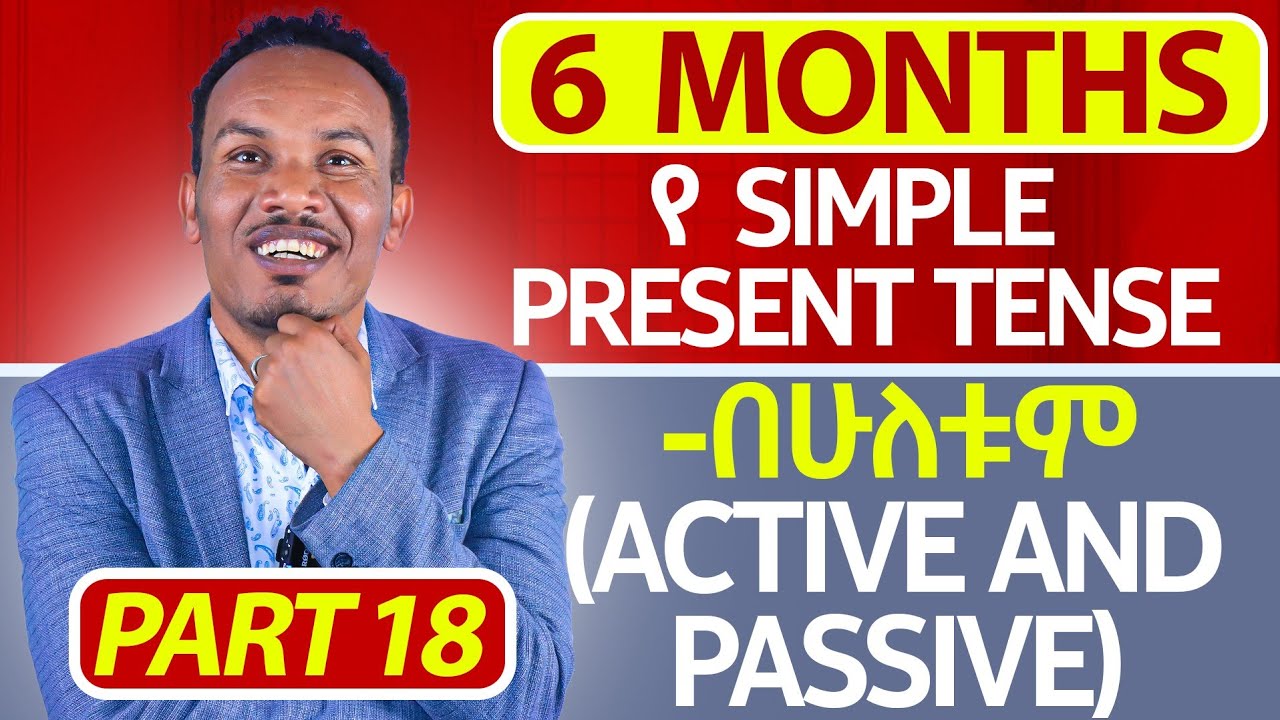 6 MONTHS

የ SIMPLE PRESENT TENSE

-በሁለቱም (ACTIVE AND PASSIVE)

PART 18